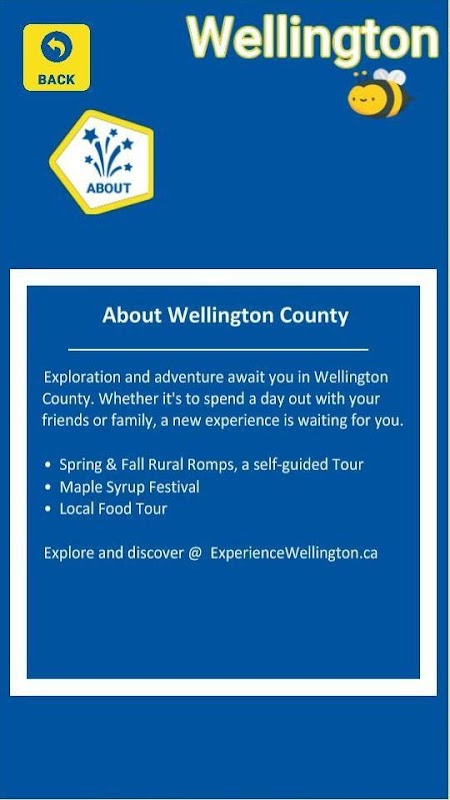 BACK

Wellington

ABOUT

About Wellington County

Exploration and adventure await you in Wellington County. Whether it's to spend a day out with your friends or family, a new experience is waiting for you.

• Spring & Fall Rural Romps, a self-guided Tour
• Maple Syrup Festival
• Local Food Tour

Explore and discover @ ExperienceWellington.ca